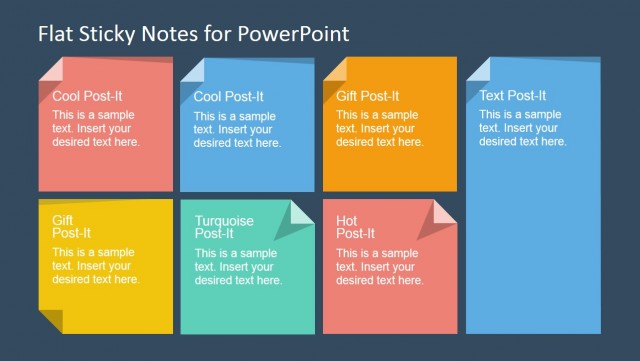 Flat Sticky Notes for PowerPoint

Cool Post-It
This is a sample text. Insert your desired text here.

Cool Post-It
This is a sample text. Insert your desired text here.

Gift Post-It
This is a sample text. Insert your desired text here.

Text Post-It
This is a sample text. Insert your desired text here.

Gift
Post-It
This is a sample text. Insert your desired text here.

Turquoise
Post-It
This is a sample text. Insert your desired text here.

Hot
Post-It
This is a sample text. Insert your desired text here.